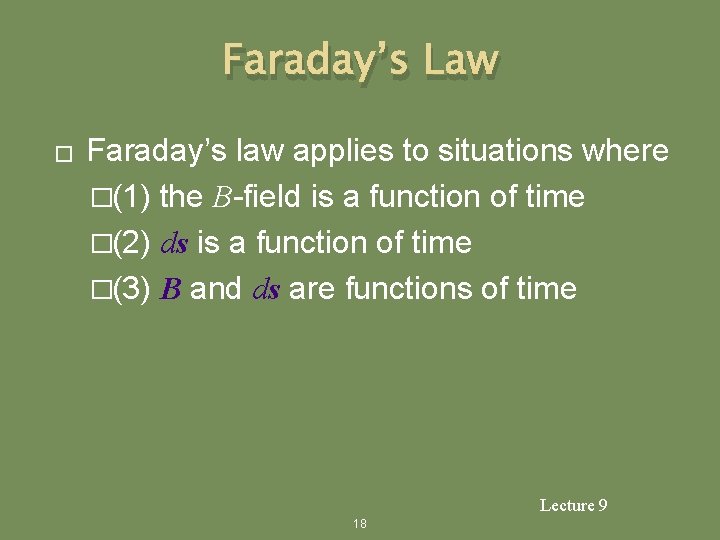 Faraday's Law

□ Faraday's law applies to situations where
□(1) the $B$-field is a function of time
□(2) $d\mathbf{s}$ is a function of time
□(3) $\mathbf{B}$ and $d\mathbf{s}$ are functions of time

Lecture 9

18